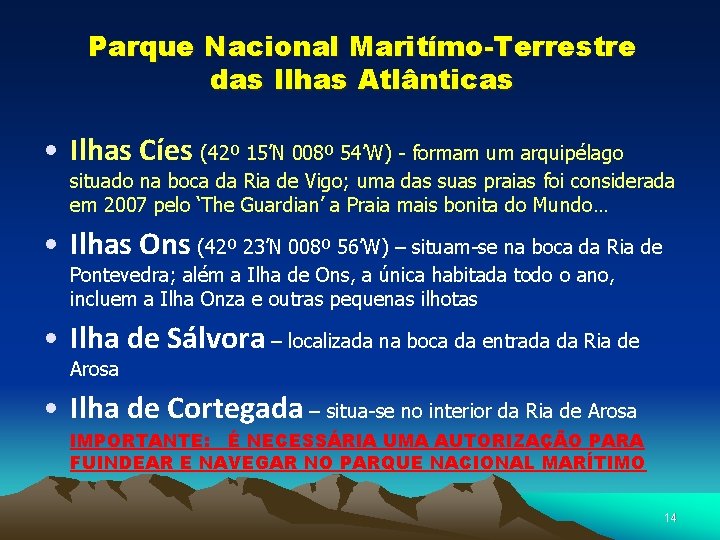 Parque Nacional Maritímo-Terrestre das Ilhas Atlânticas

• Ilhas Cíes (42º 15'N 008º 54'W) - formam um arquipélago situado na boca da Ria de Vigo; uma das suas praias foi considerada em 2007 pelo 'The Guardian' a Praia mais bonita do Mundo…

• Ilhas Ons (42º 23'N 008º 56'W) – situam-se na boca da Ria de Pontevedra; além a Ilha de Ons, a única habitada todo o ano, incluem a Ilha Onza e outras pequenas ilhotas

• Ilha de Sálvora – localizada na boca da entrada da Ria de Arosa

• Ilha de Cortegada – situa-se no interior da Ria de Arosa

IMPORTANTE: É NECESSÁRIA UMA AUTORIZAÇÃO PARA FUINDEAR E NAVEGAR NO PARQUE NACIONAL MARÍTIMO

14